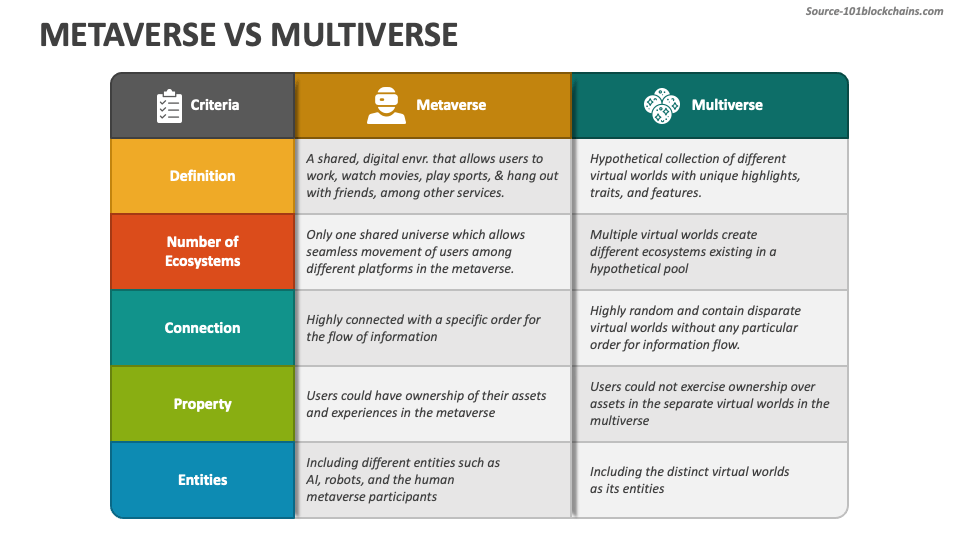 Source-101blockchains.com

METAVERSE VS MULTIVERSE

| Criteria | Metaverse | Multiverse |
|---|---|---|
| Definition | A shared, digital envr. that allows users to work, watch movies, play sports, & hang out with friends, among other services. | Hypothetical collection of different virtual worlds with unique highlights, traits, and features. |
| Number of Ecosystems | Only one shared universe which allows seamless movement of users among different platforms in the metaverse. | Multiple virtual worlds create different ecosystems existing in a hypothetical pool |
| Connection | Highly connected with a specific order for the flow of information | Highly random and contain disparate virtual worlds without any particular order for information flow. |
| Property | Users could have ownership of their assets and experiences in the metaverse | Users could not exercise ownership over assets in the separate virtual worlds in the multiverse |
| Entities | Including different entities such as AI, robots, and the human metaverse participants | Including the distinct virtual worlds as its entities |